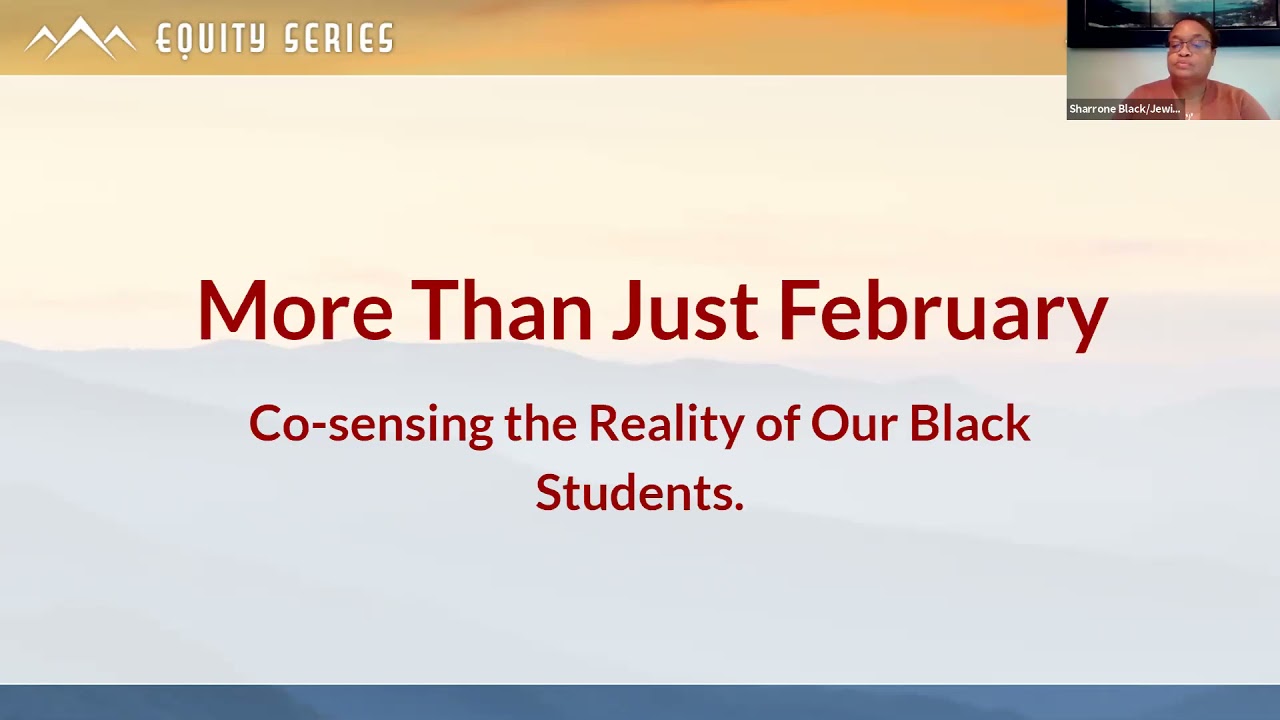 EQUITY SERIES

Sharrone Black/Jewi...

More Than Just February

Co-sensing the Reality of Our Black Students.